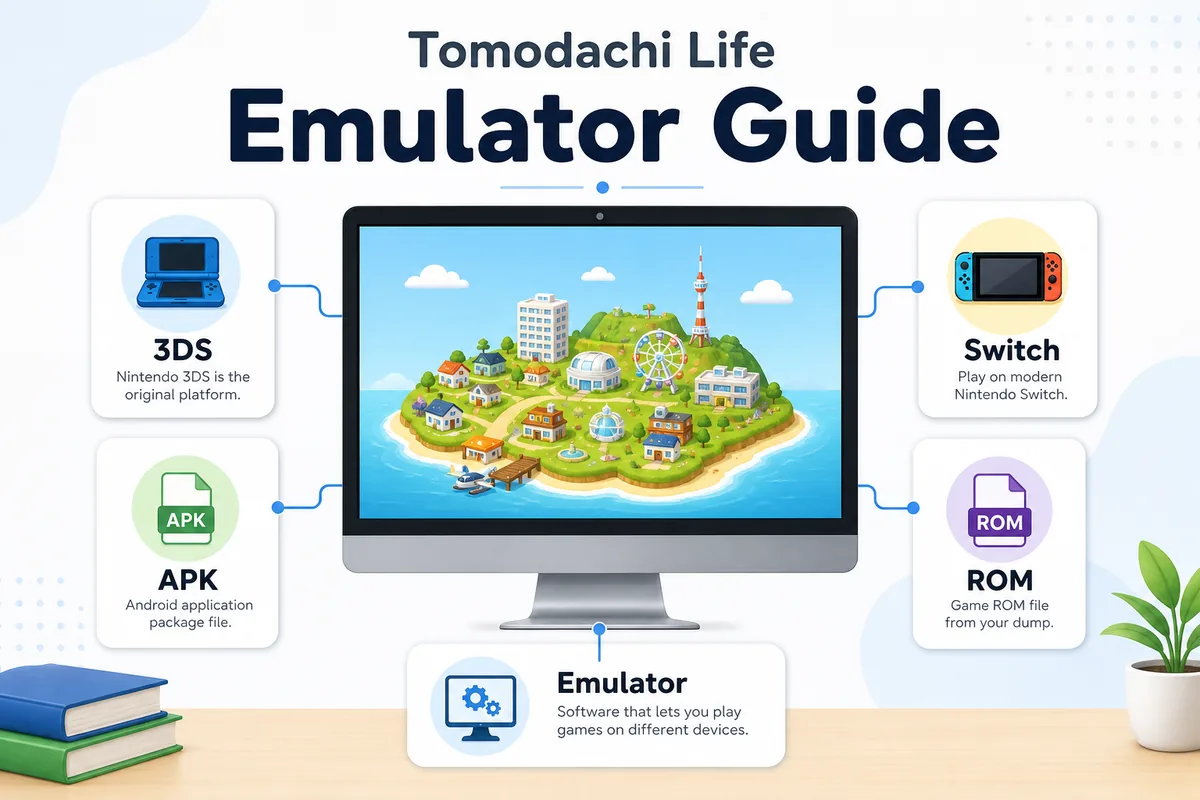 Tomodachi Life
Emulator Guide

3DS
Nintendo 3DS is the original platform.

APK
APK
Android application package file.

Switch
Play on modern Nintendo Switch.

ROM
ROM
Game ROM file from your dump.

Emulator
Software that lets you play games on different devices.